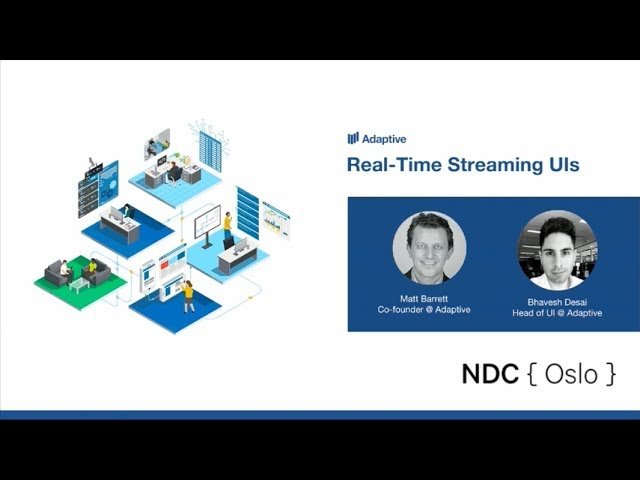 Adaptive

Real-Time Streaming UIs

Matt Barrett
Co-founder @ Adaptive

Bhavesh Desai
Head of UI @ Adaptive

NDC { Oslo }